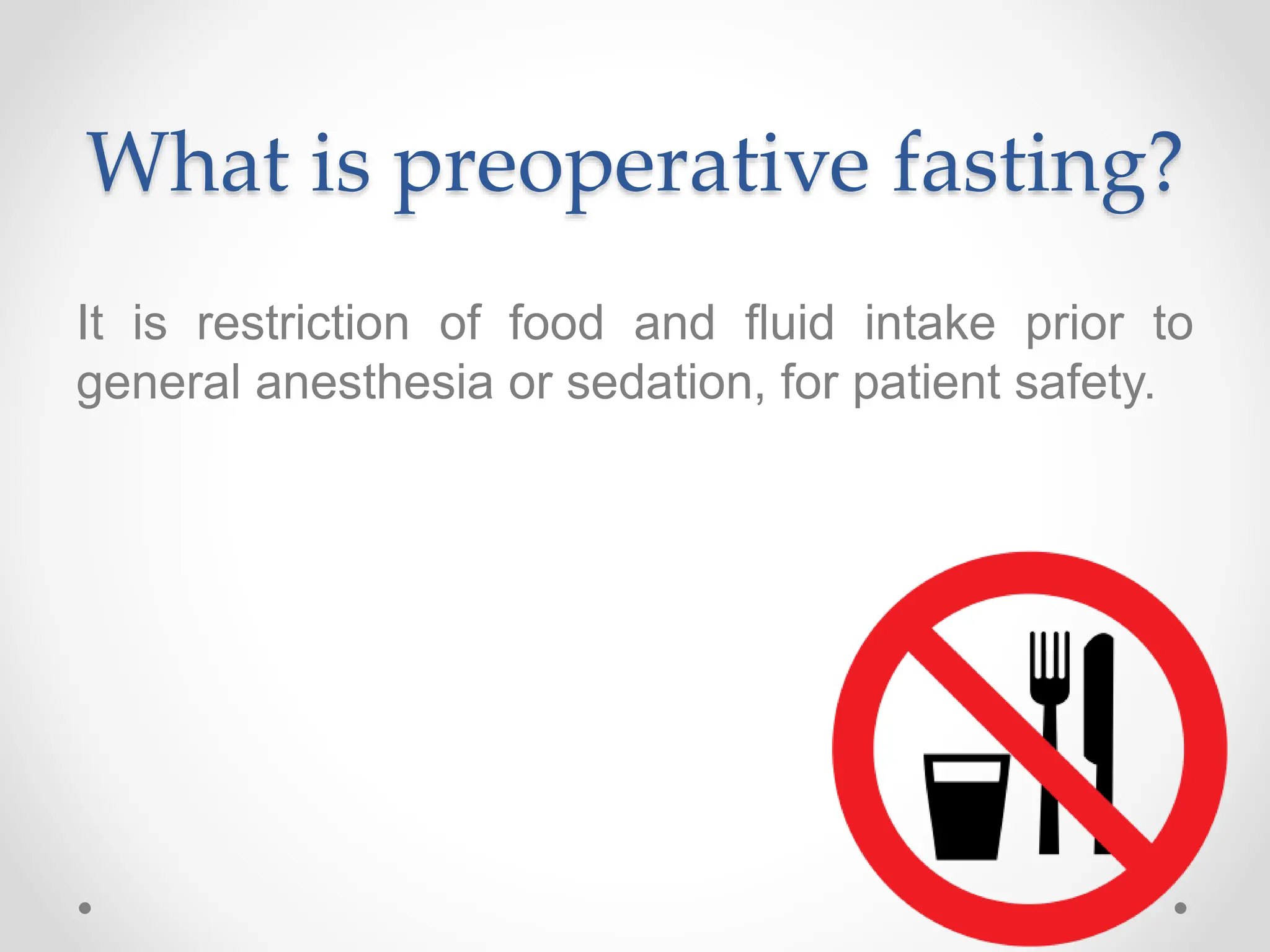 What is preoperative fasting?

It is restriction of food and fluid intake prior to general anesthesia or sedation, for patient safety.